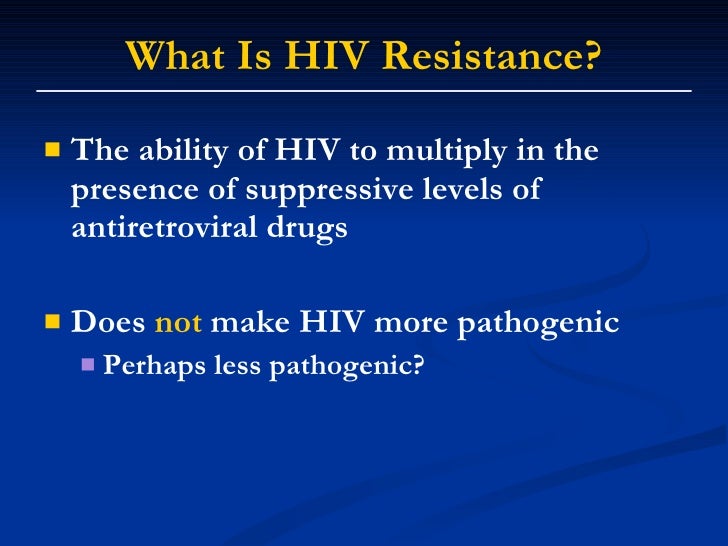 What Is HIV Resistance?

The ability of HIV to multiply in the presence of suppressive levels of antiretroviral drugs

Does not make HIV more pathogenic

Perhaps less pathogenic?